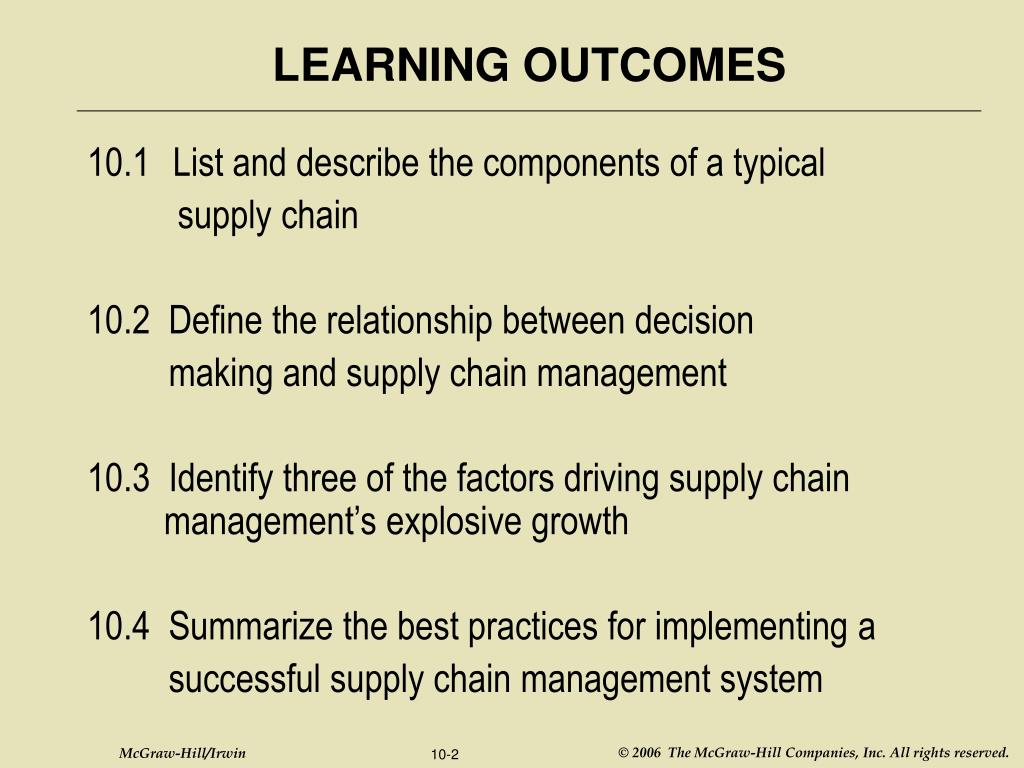 LEARNING OUTCOMES

10.1 List and describe the components of a typical supply chain

10.2 Define the relationship between decision making and supply chain management

10.3 Identify three of the factors driving supply chain management's explosive growth

10.4 Summarize the best practices for implementing a successful supply chain management system

McGraw-Hill/Irwin

10-2

© 2006 The McGraw-Hill Companies, Inc. All rights reserved.